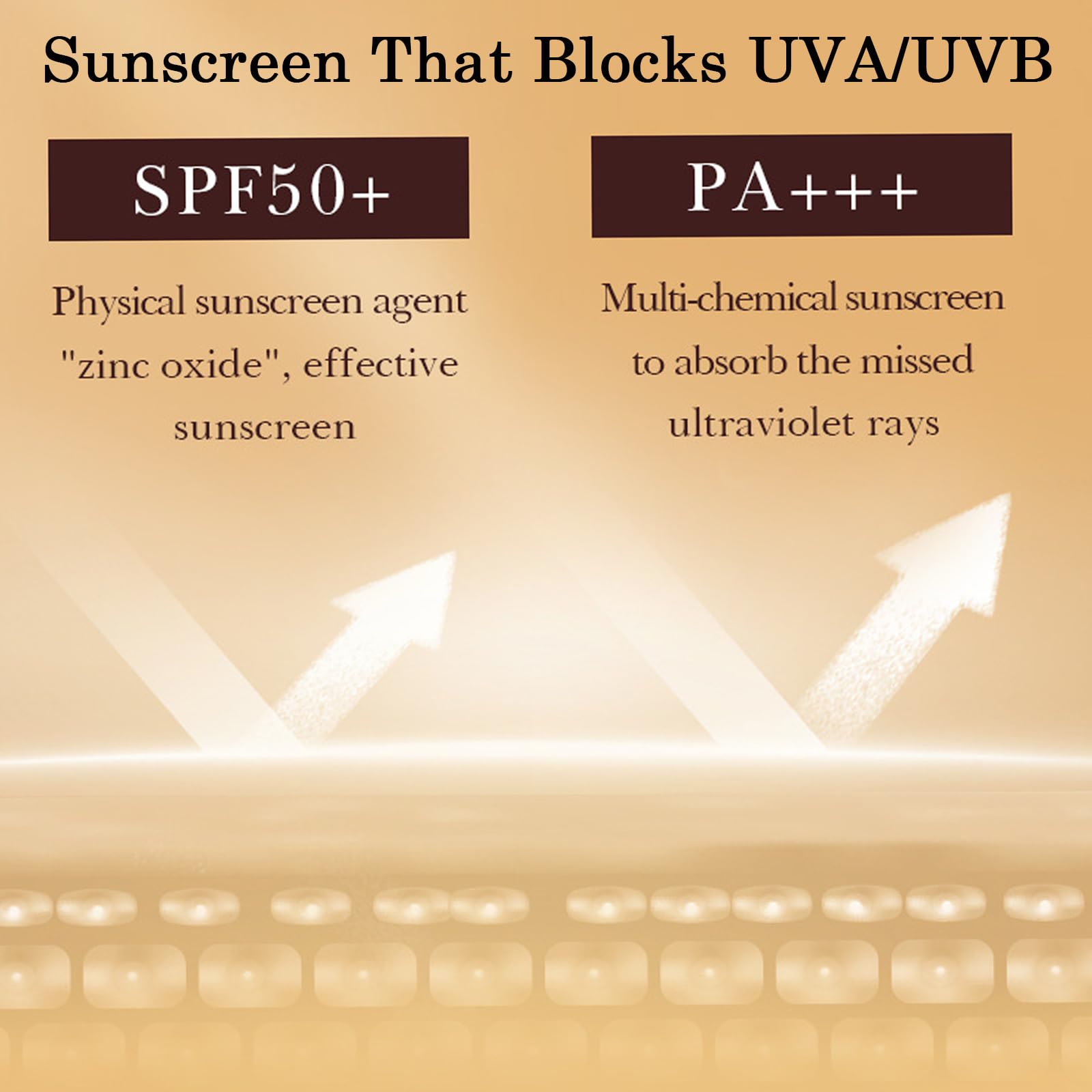 Sunscreen That Blocks UVA/UVB

SPF50+

Physical sunscreen agent "zinc oxide", effective sunscreen

PA+++

Multi-chemical sunscreen to absorb the missed ultraviolet rays